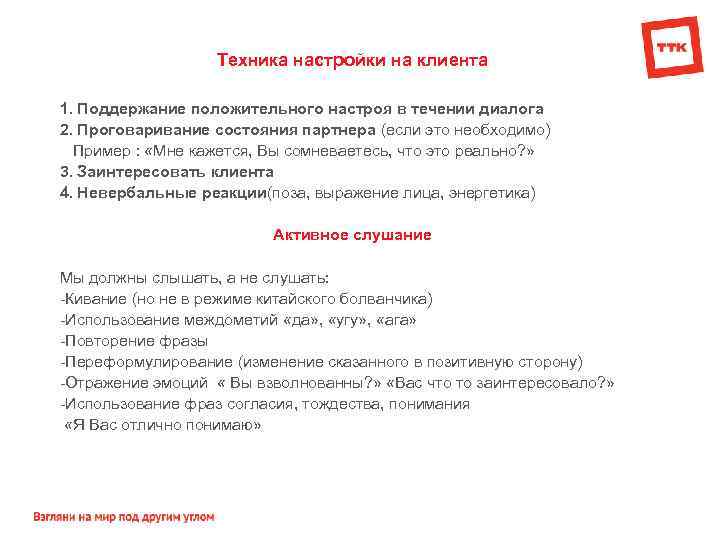 ТТК

Техника настройки на клиента

1. Поддержание положительного настроя в течении диалога
2. Проговаривание состояния партнера (если это необходимо)
Пример : «Мне кажется, Вы сомневаетесь, что это реально?»
3. Заинтересовать клиента
4. Невербальные реакции(поза, выражение лица, энергетика)

Активное слушание

Мы должны слышать, а не слушать:
-Кивание (но не в режиме китайского болванчика)
-Использование междометий «да», «угу», «ага»
-Повторение фразы
-Переформулирование (изменение сказанного в позитивную сторону)
-Отражение эмоций « Вы взволнованны?» «Вас что то заинтересовало?»
-Использование фраз согласия, тождества, понимания
«Я Вас отлично понимаю»

Взгляни на мир под другим углом